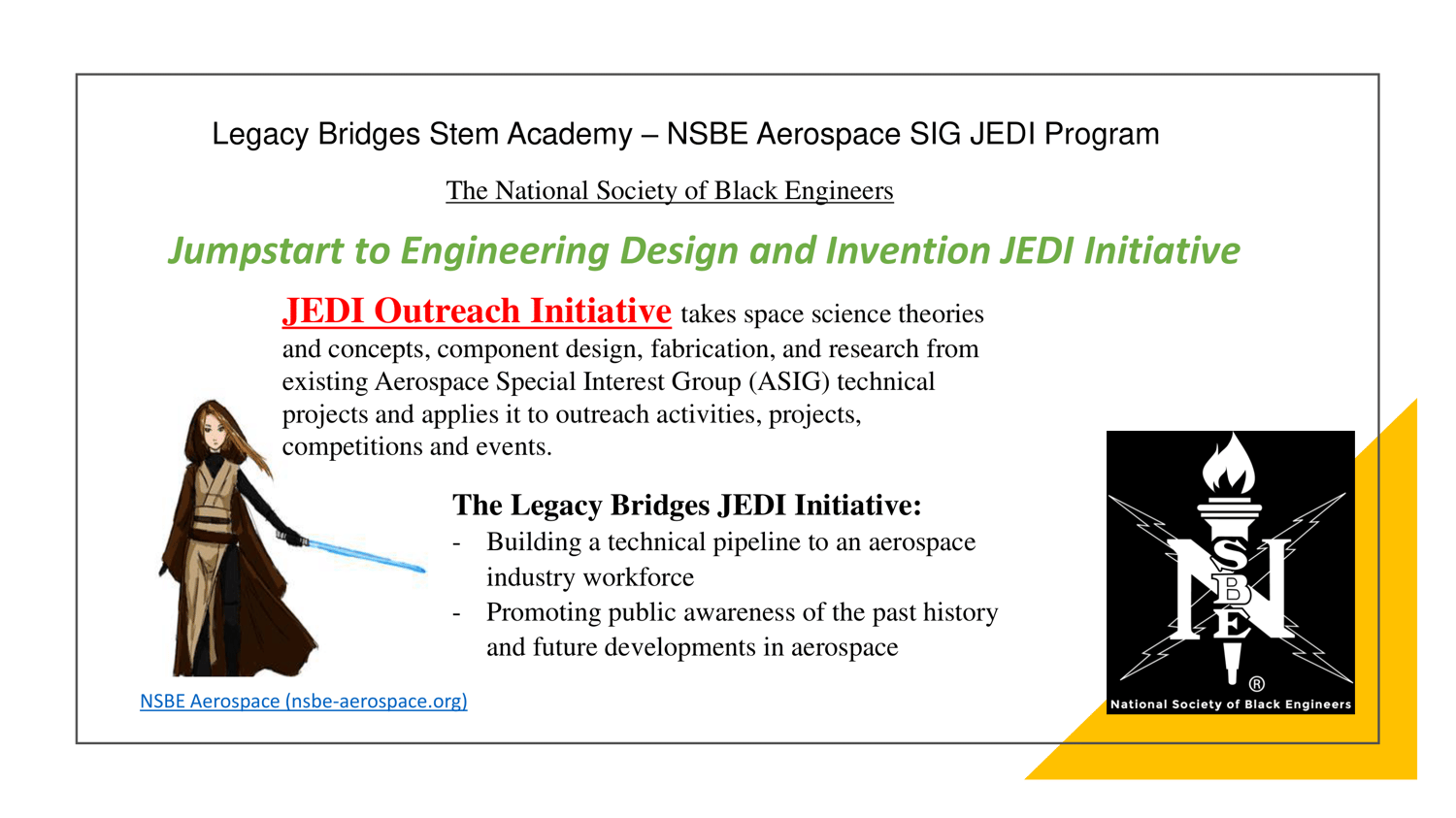 Legacy Bridges Stem Academy – NSBE Aerospace SIG JEDI Program

The National Society of Black Engineers

Jumpstart to Engineering Design and Invention JEDI Initiative

JEDI Outreach Initiative takes space science theories and concepts, component design, fabrication, and research from existing Aerospace Special Interest Group (ASIG) technical projects and applies it to outreach activities, projects, competitions and events.

The Legacy Bridges JEDI Initiative:
- Building a technical pipeline to an aerospace industry workforce
- Promoting public awareness of the past history and future developments in aerospace

NSBE Aerospace (nsbe-aerospace.org)

NSBE
®
National Society of Black Engineers